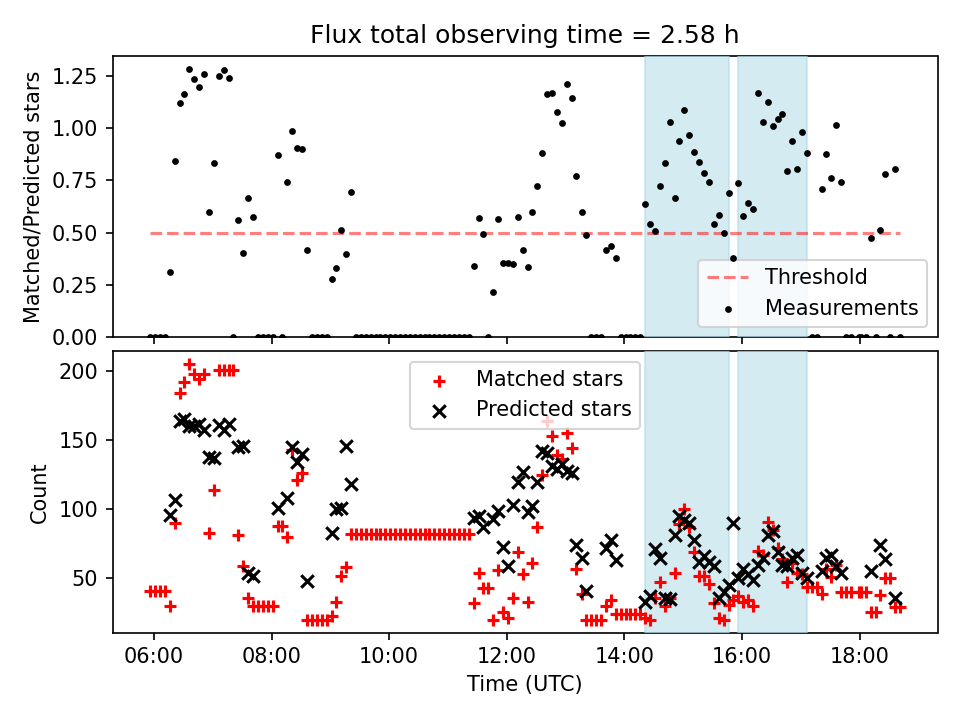 Flux total observing time = 2.58 h

Matched/Predicted stars

1.25
1.00
0.75
0.50
0.25
0.00

Threshold
Measurements

Count

200
150
100
50

Matched stars
Predicted stars

06:00 08:00 10:00 12:00 14:00 16:00 18:00

Time (UTC)